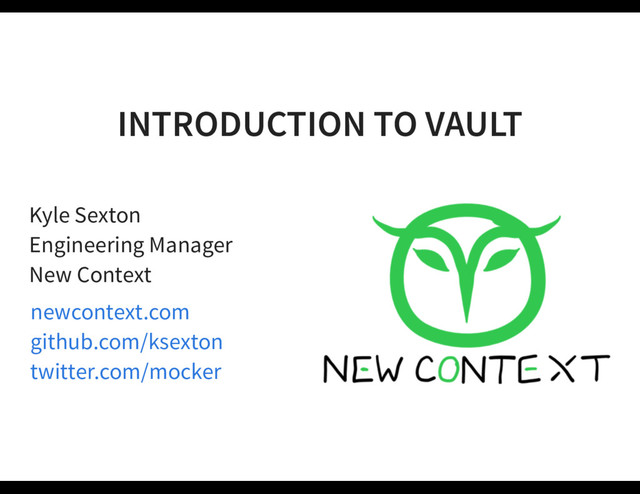 INTRODUCTION TO VAULT

Kyle Sexton
Engineering Manager
New Context

newcontext.com
github.com/ksexton
twitter.com/mocker

NEW CONTEXT